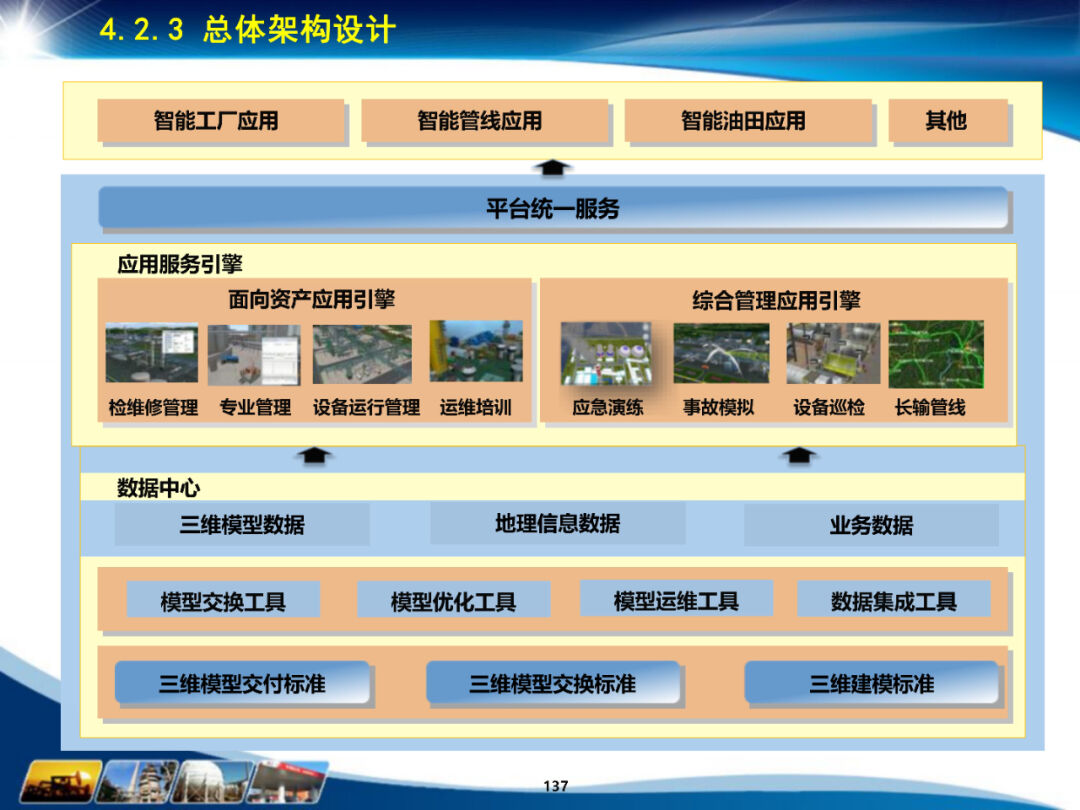 4.2.3 总体架构设计

智能工厂应用
智能管线应用
智能油田应用
其他

平台统一服务

应用服务引擎

面向资产应用引擎
检维修管理
专业管理
设备运行管理
运维培训

综合管理应用引擎
应急演练
事故模拟
设备巡检
长输管线

数据中心

三维模型数据
地理信息数据
业务数据

模型交换工具
模型优化工具
模型运维工具
数据集成工具

三维模型交付标准
三维模型交换标准
三维建模标准

137